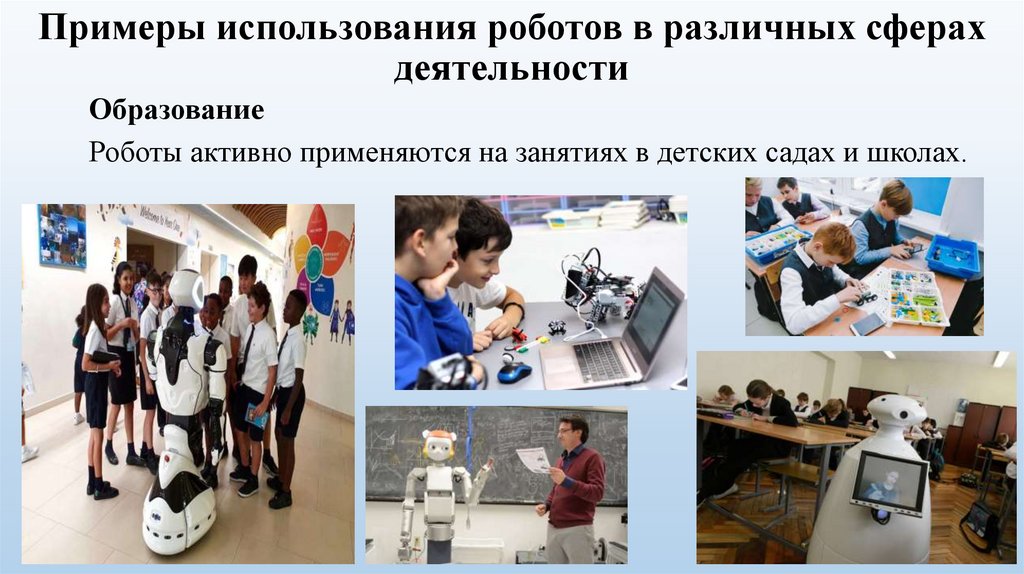 Примеры использования роботов в различных сферах деятельности

Образование

Роботы активно применяются на занятиях в детских садах и школах.